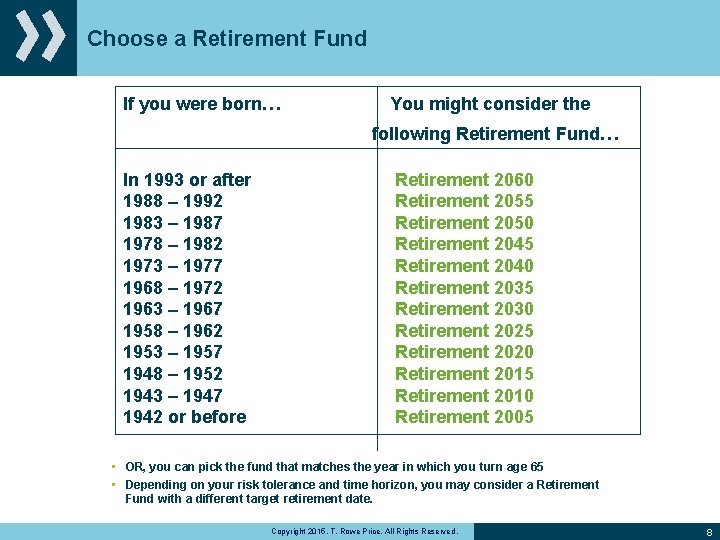 Choose a Retirement Fund

| If you were born… | You might consider the following Retirement Fund… |
|---|---|
| In 1993 or after | Retirement 2060 |
| 1988 – 1992 | Retirement 2055 |
| 1983 – 1987 | Retirement 2050 |
| 1978 – 1982 | Retirement 2045 |
| 1973 – 1977 | Retirement 2040 |
| 1968 – 1972 | Retirement 2035 |
| 1963 – 1967 | Retirement 2030 |
| 1958 – 1962 | Retirement 2025 |
| 1953 – 1957 | Retirement 2020 |
| 1948 – 1952 | Retirement 2015 |
| 1943 – 1947 | Retirement 2010 |
| 1942 or before | Retirement 2005 |

▪ OR, you can pick the fund that matches the year in which you turn age 65
▪ Depending on your risk tolerance and time horizon, you may consider a Retirement Fund with a different target retirement date.

Copyright 2015. T. Rowe Price. All Rights Reserved.

8